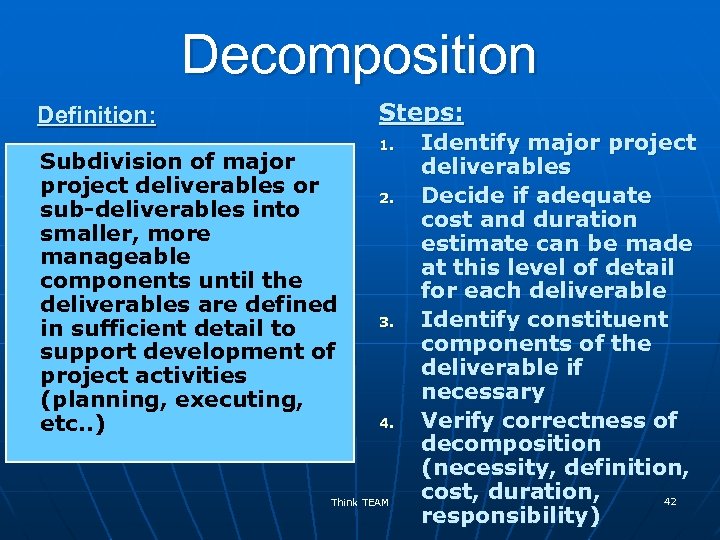 Decomposition

Definition:

Subdivision of major project deliverables or sub-deliverables into smaller, more manageable components until the deliverables are defined in sufficient detail to support development of project activities (planning, executing, etc..)

Steps:

1. Identify major project deliverables
2. Decide if adequate cost and duration estimate can be made at this level of detail for each deliverable
3. Identify constituent components of the deliverable if necessary
4. Verify correctness of decomposition (necessity, definition, cost, duration, responsibility)

Think TEAM

42